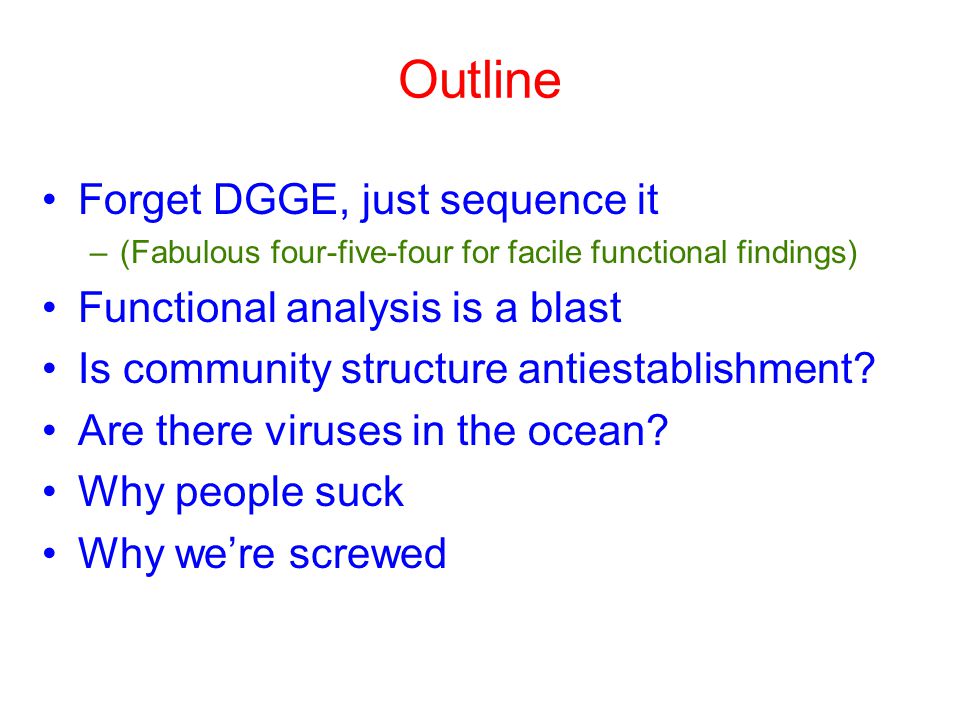 Outline

• Forget DGGE, just sequence it
– (Fabulous four-five-four for facile functional findings)
• Functional analysis is a blast
• Is community structure antiestablishment?
• Are there viruses in the ocean?
• Why people suck
• Why we're screwed